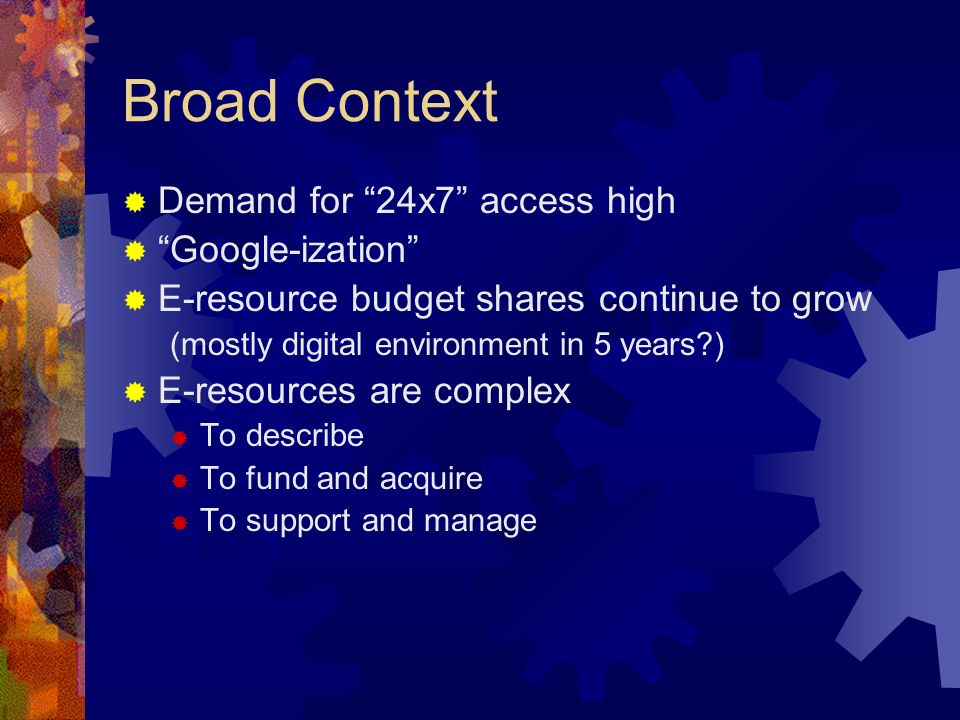 Broad Context

Demand for “24x7” access high
“Google-ization”
E-resource budget shares continue to grow
(mostly digital environment in 5 years?)
E-resources are complex
To describe
To fund and acquire
To support and manage